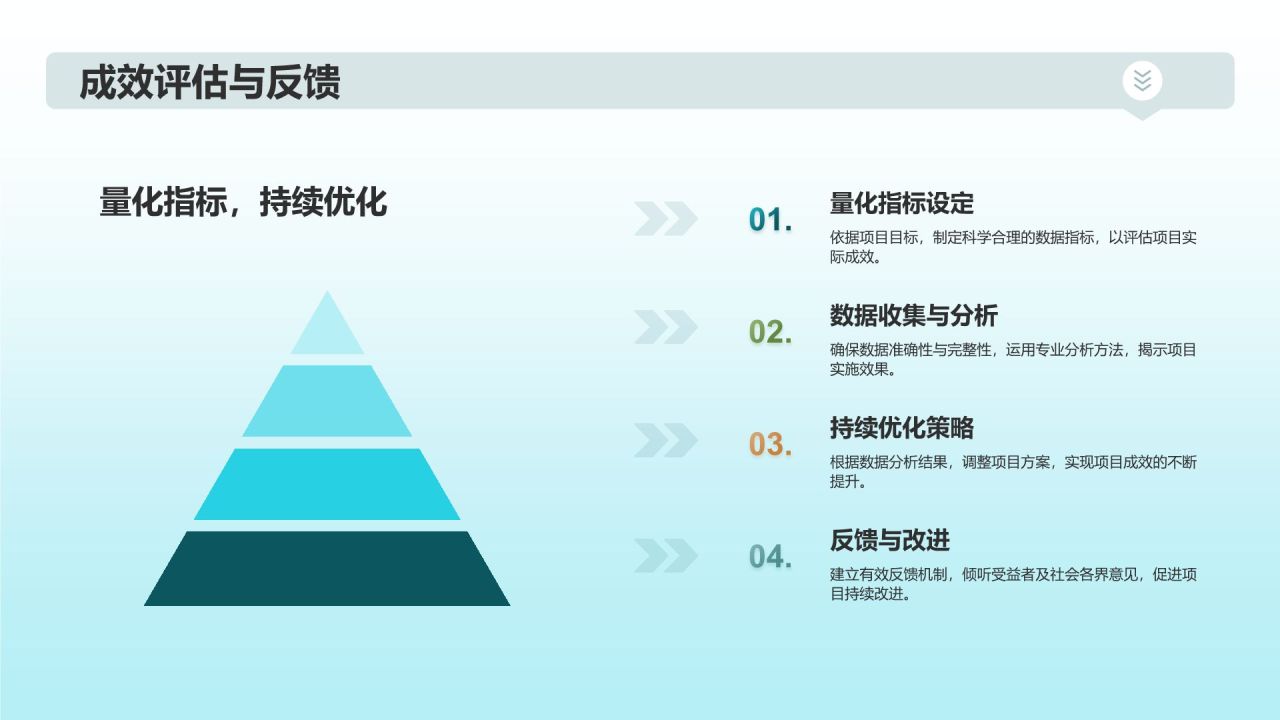 成效评估与反馈

量化指标，持续优化

01.

量化指标设定

依据项目目标，制定科学合理的数据指标，以评估项目实际成效。

02.

数据收集与分析

确保数据准确性与完整性，运用专业分析方法，揭示项目实施效果。

03.

持续优化策略

根据数据分析结果，调整项目方案，实现项目成效的不断提升。

04.

反馈与改进

建立有效反馈机制，倾听受益者及社会各界意见，促进项目持续改进。